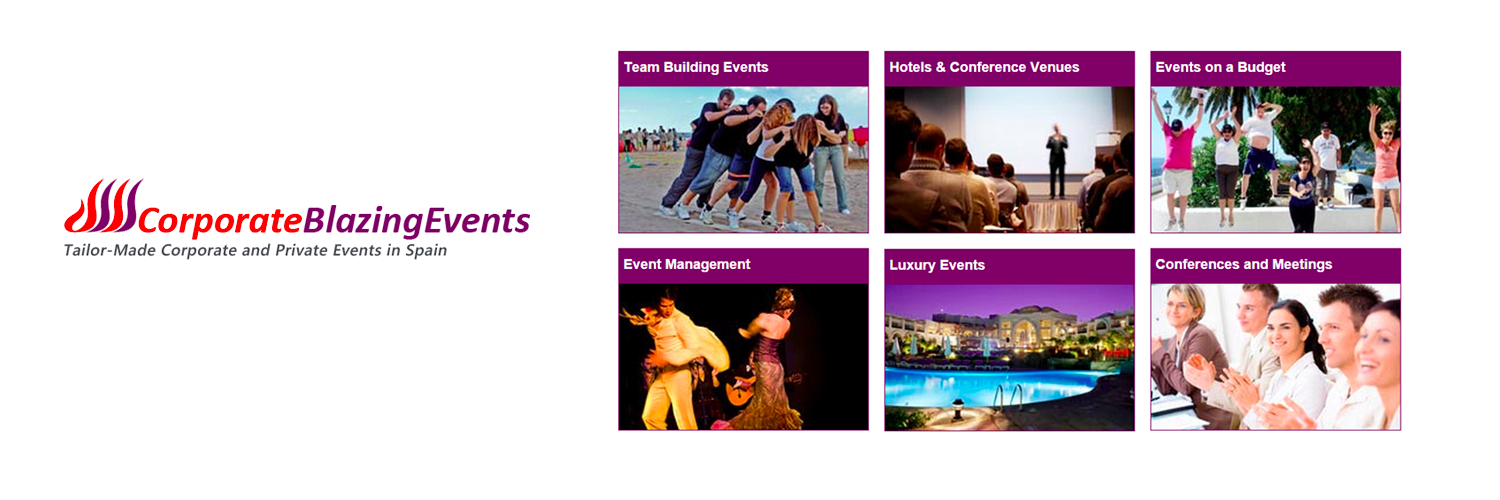 CorporateBlazingEvents
Tailor-Made Corporate and Private Events in Spain

Team Building Events

Hotels & Conference Venues

Events on a Budget

Event Management

Luxury Events

Conferences and Meetings